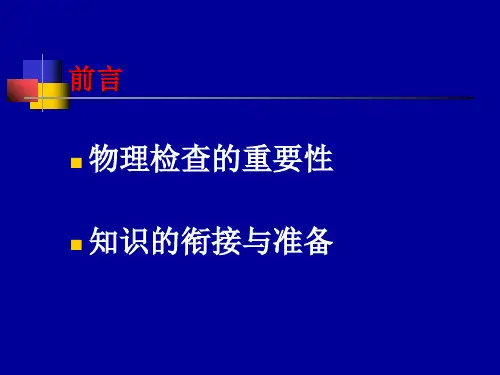 前言

物理检查的重要性

知识的衔接与准备